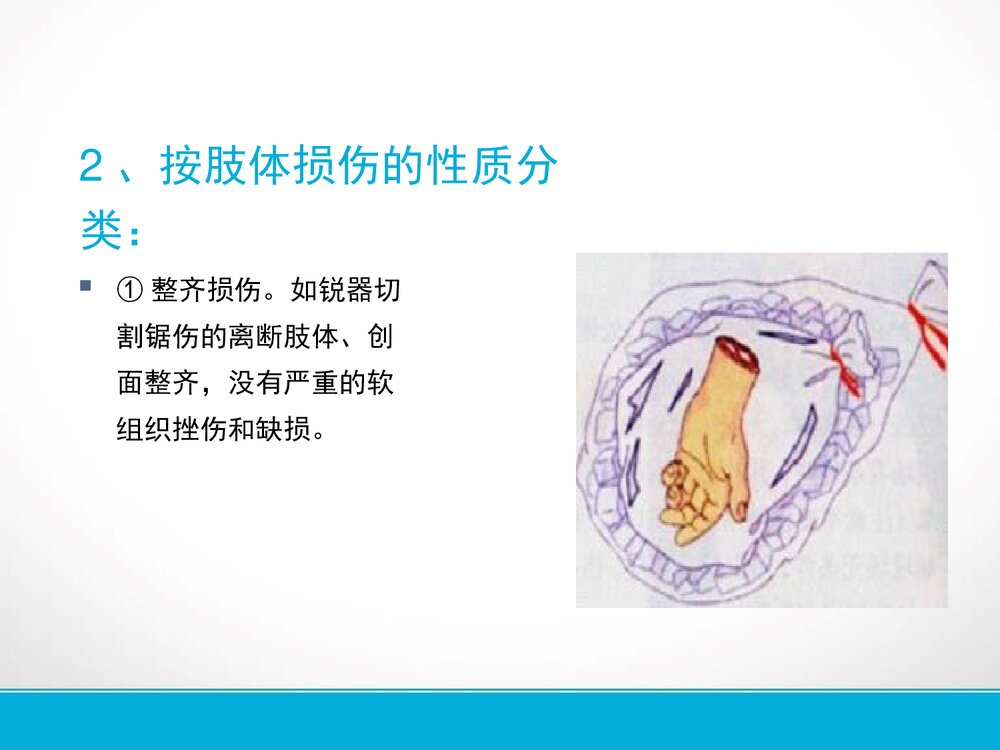 2、按肢体损伤的性质分类：

▪ ① 整齐损伤。如锐器切割锯伤的离断肢体、创面整齐，没有严重的软组织挫伤和缺损。